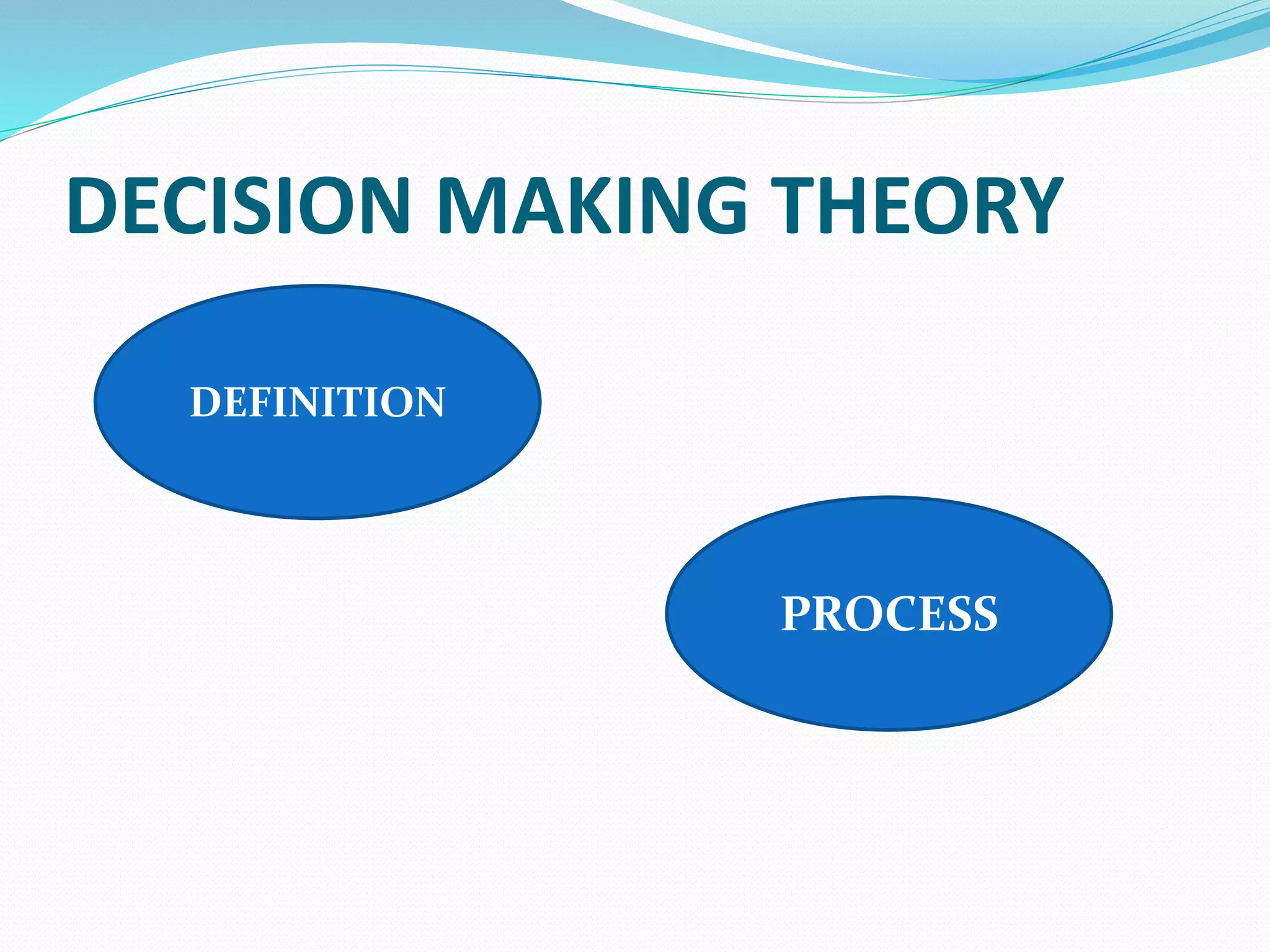 DECISION MAKING THEORY

DEFINITION

PROCESS